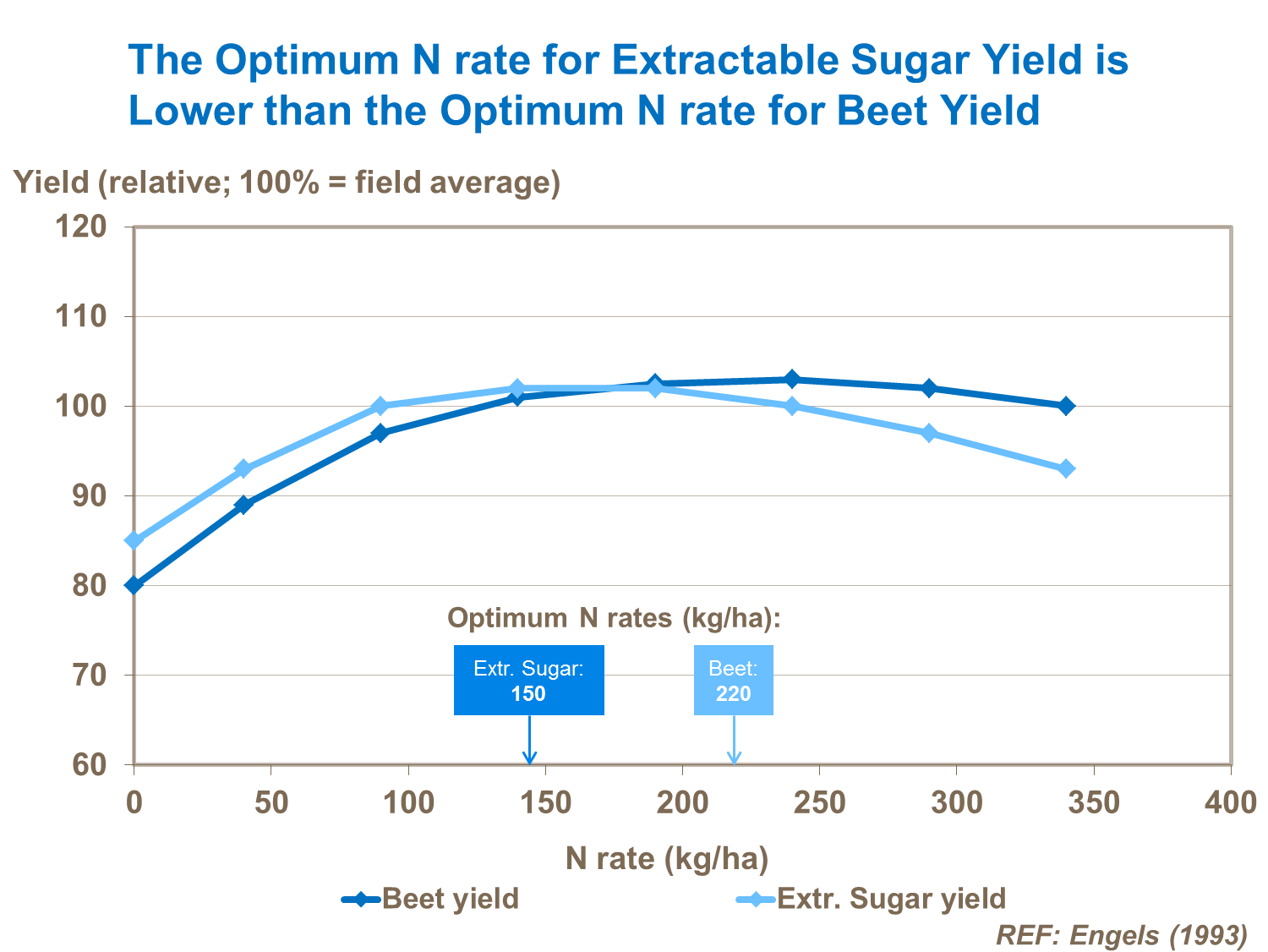 The Optimum N rate for Extractable Sugar Yield is Lower than the Optimum N rate for Beet Yield

Yield (relative; 100% = field average)

120
110
100
90
80
70
60

Optimum N rates (kg/ha):

Extr. Sugar:
150

Beet:
220

0 50 100 150 200 250 300 350 400

N rate (kg/ha)

Beet yield
Extr. Sugar yield

REF: Engels (1993)